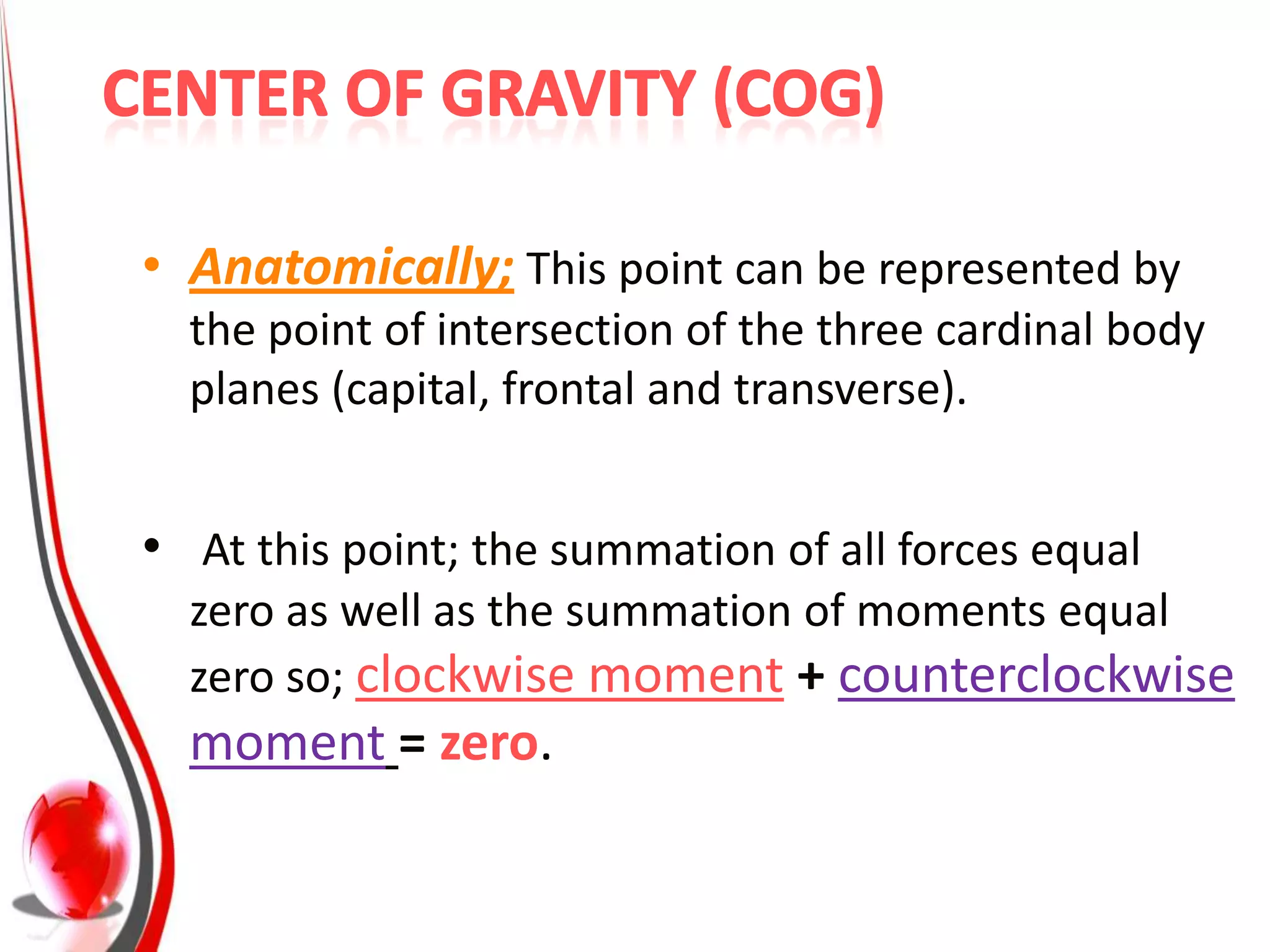 CENTER OF GRAVITY (COG)

• Anatomically; This point can be represented by the point of intersection of the three cardinal body planes (capital, frontal and transverse).

• At this point; the summation of all forces equal zero as well as the summation of moments equal zero so; clockwise moment + counterclockwise moment = zero.